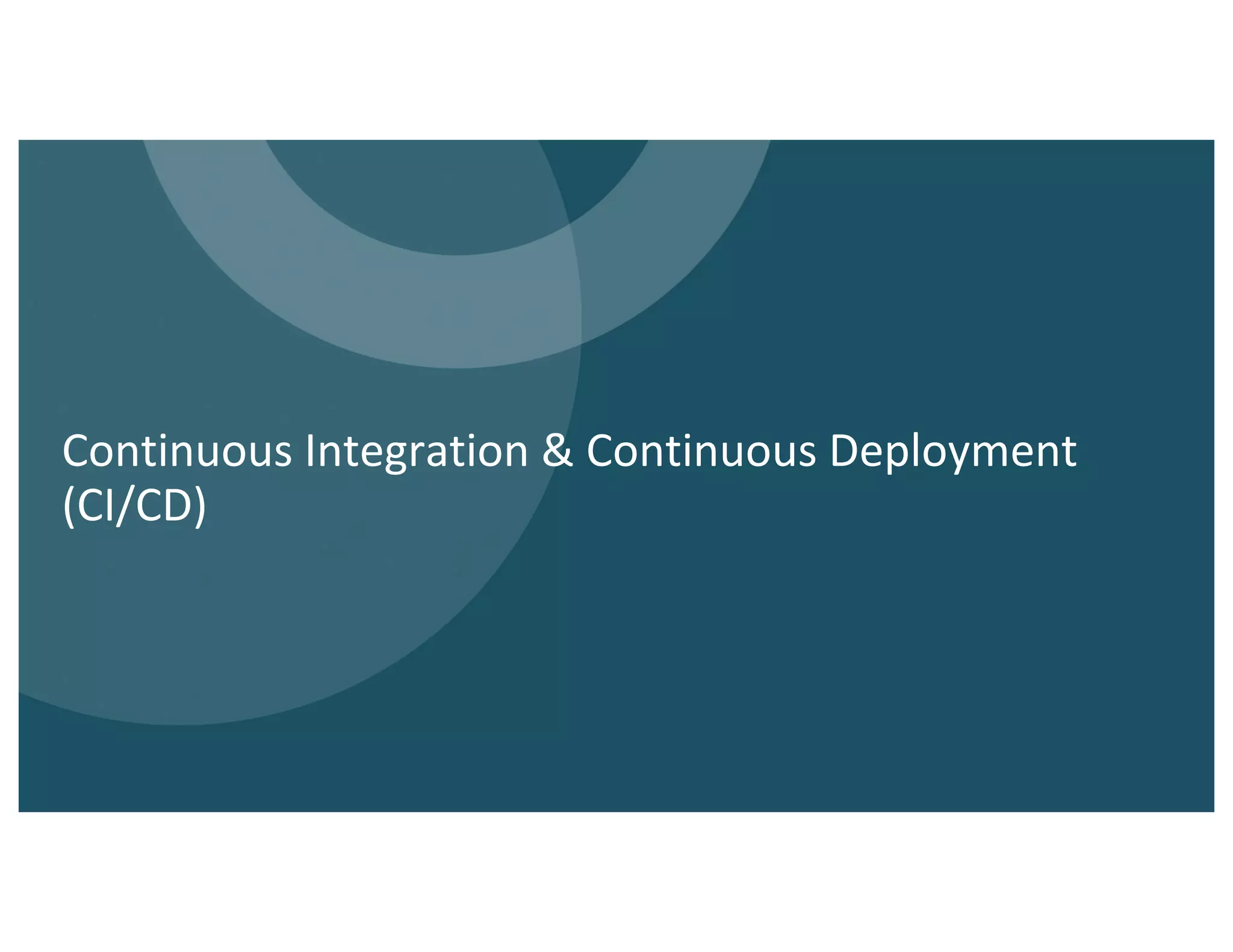 Continuous Integration & Continuous Deployment (CI/CD)